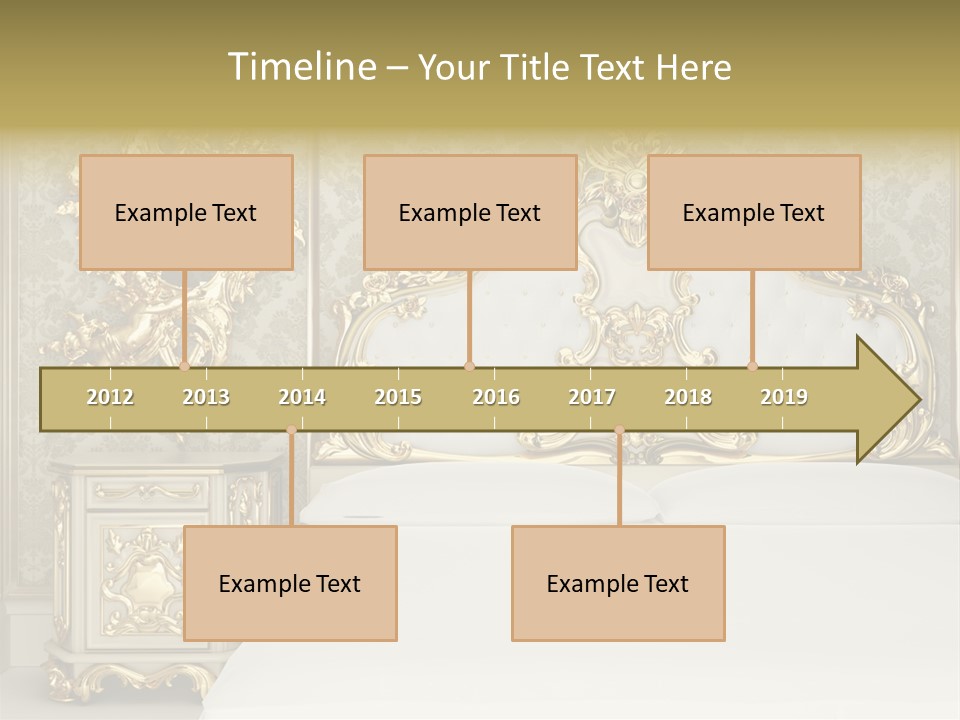 Timeline – Your Title Text Here

Example Text

Example Text

Example Text

2012 2013 2014 2015 2016 2017 2018 2019

Example Text

Example Text